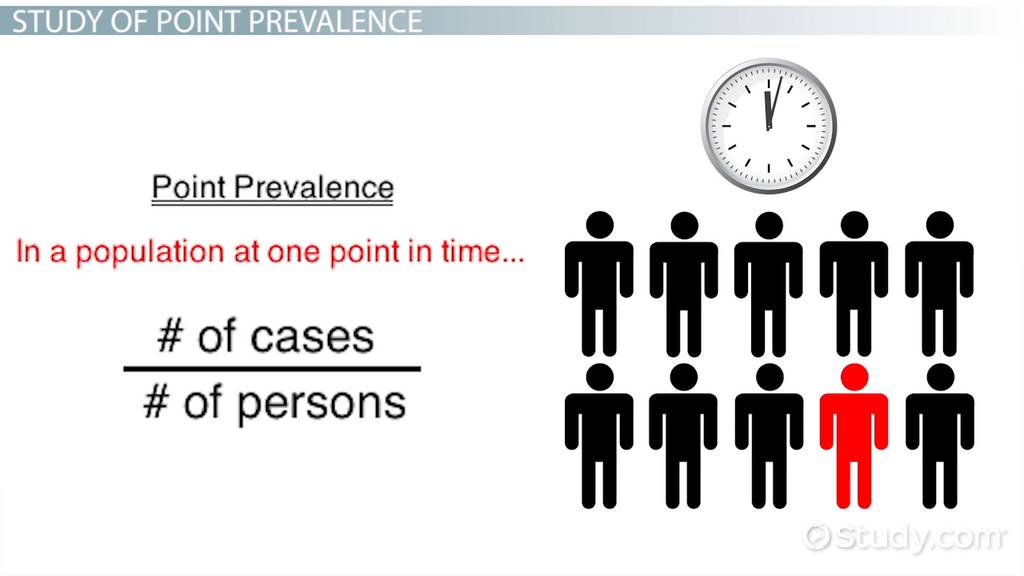 STUDY OF POINT PREVALENCE

Point Prevalence

In a population at one point in time...

$\frac{\text{\# of cases}}{\text{\# of persons}}$

Study.com